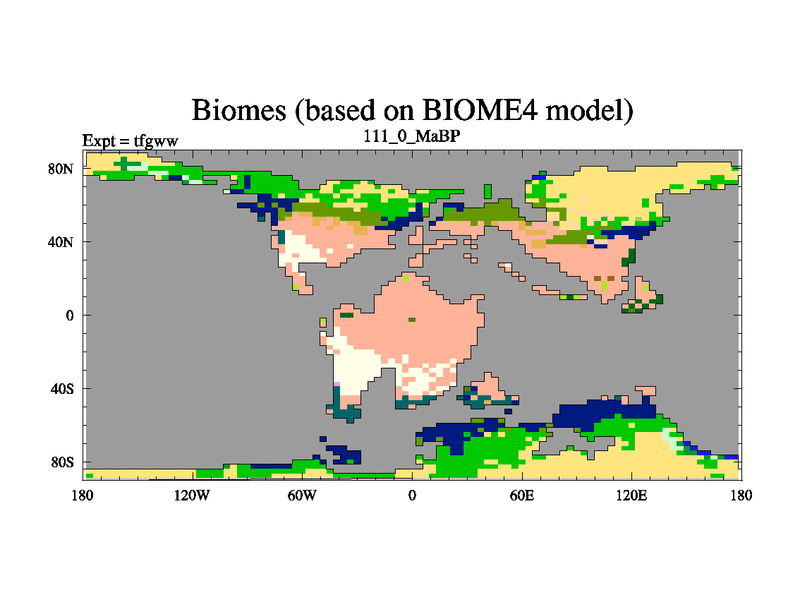 Biomes (based on BIOME4 model)

Expt = tfgww

111_0_MaBP

80N
40N
0
40S
80S

180
120W
60W
0
60E
120E
180